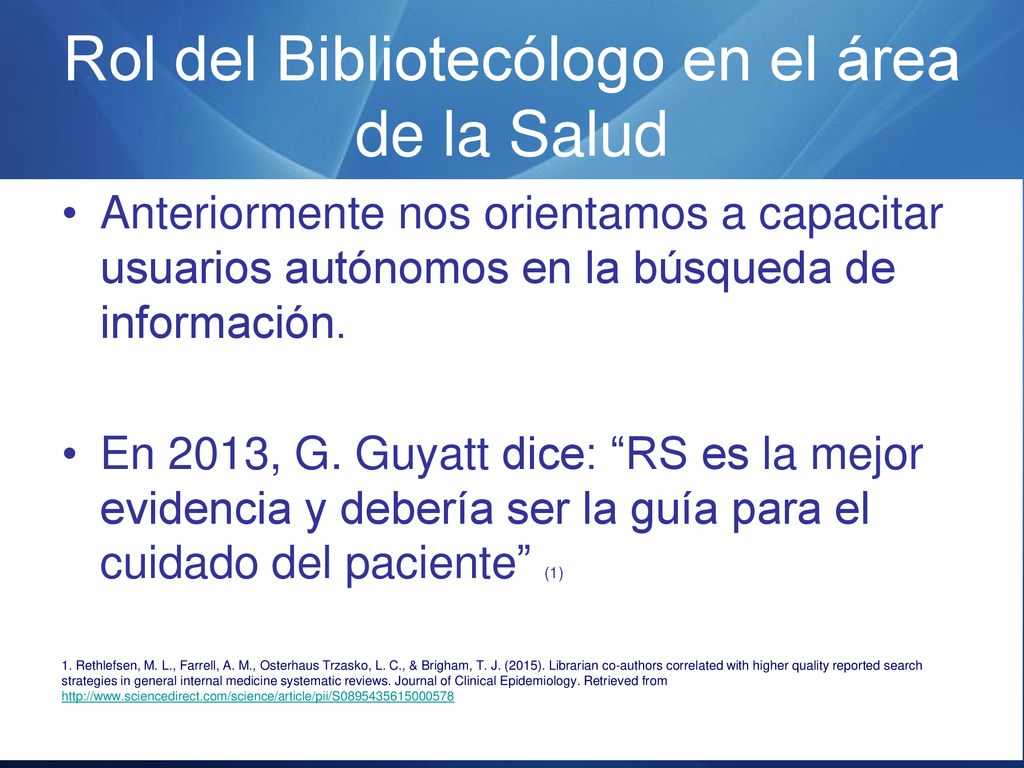 Rol del Bibliotecólogo en el área de la Salud

• Anteriormente nos orientamos a capacitar usuarios autónomos en la búsqueda de información.

• En 2013, G. Guyatt dice: “RS es la mejor evidencia y debería ser la guía para el cuidado del paciente” (1)

1. Rethlefsen, M. L., Farrell, A. M., Osterhaus Trzasko, L. C., & Brigham, T. J. (2015). Librarian co-authors correlated with higher quality reported search strategies in general internal medicine systematic reviews. Journal of Clinical Epidemiology. Retrieved from http://www.sciencedirect.com/science/article/pii/S0895435615000578